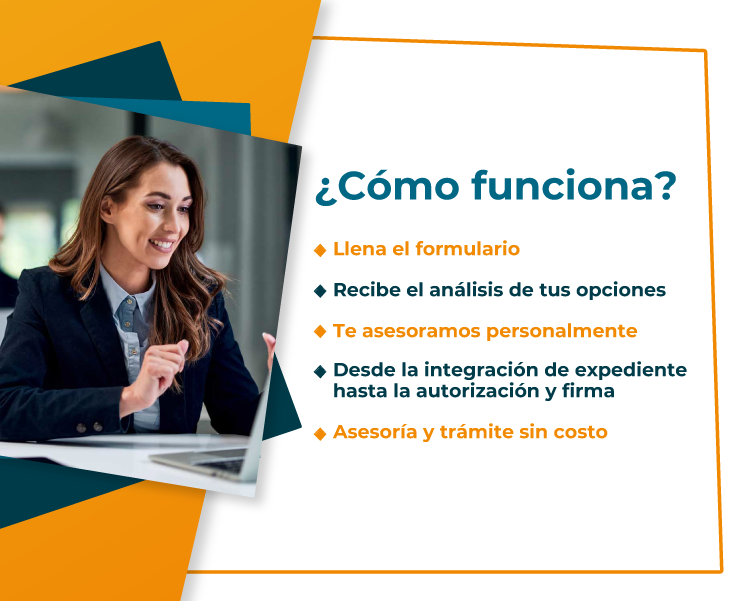 ¿Cómo funciona?

◆ Llena el formulario

◆ Recibe el análisis de tus opciones

◆ Te asesoramos personalmente

◆ Desde la integración de expediente hasta la autorización y firma

◆ Asesoría y trámite sin costo